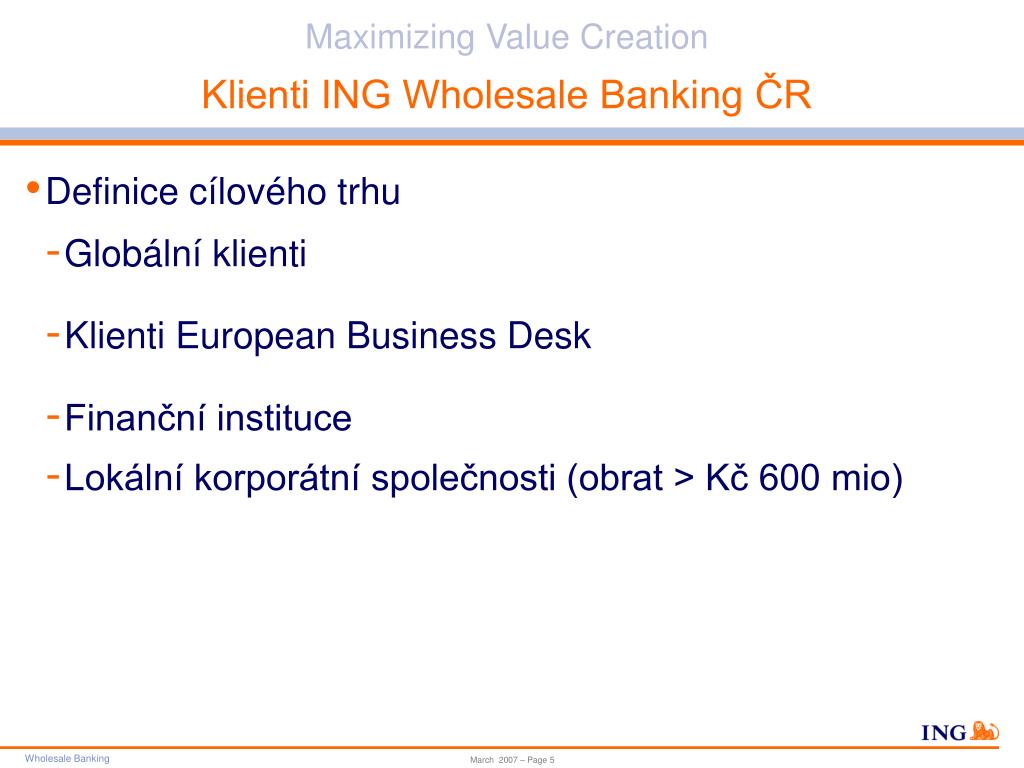 Maximizing Value Creation

Klienti ING Wholesale Banking ČR

• Definice cílového trhu

- Globální klienti

- Klienti European Business Desk

- Finanční instituce

- Lokální korporátní společnosti (obrat > Kč 600 mio)

ING

Wholesale Banking

March 2007 – Page 5